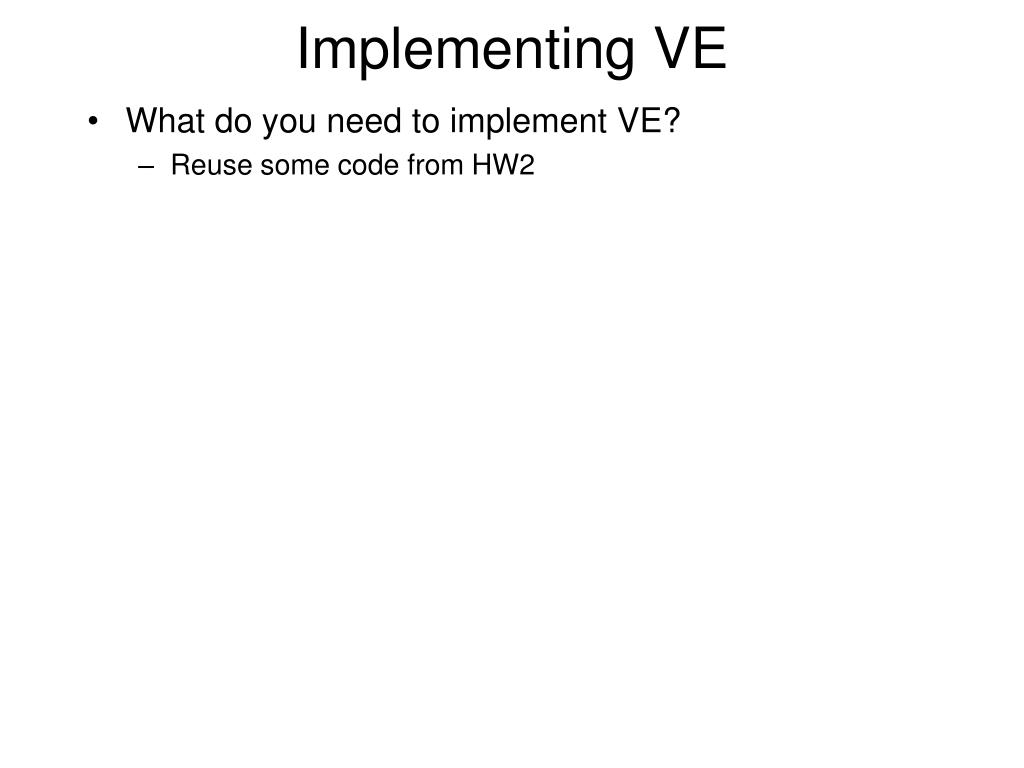 Implementing VE

• What do you need to implement VE?
– Reuse some code from HW2